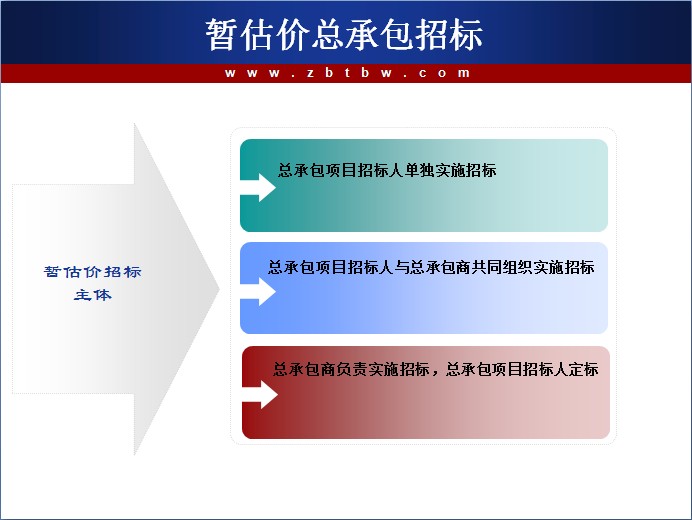 暂估价总承包招标

www.zbtbw.com

暂估价招标主体

总承包项目招标人单独实施招标

总承包项目招标人与总承包商共同组织实施招标

总承包商负责实施招标，总承包项目招标人定标